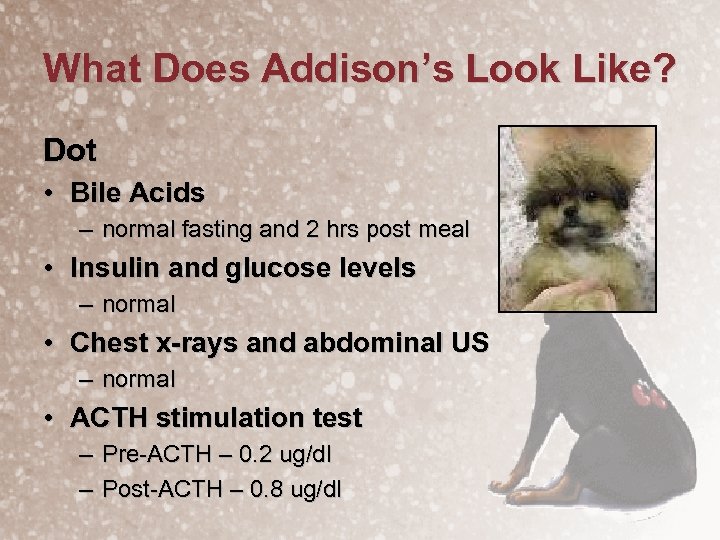 What Does Addison's Look Like?

Dot

• Bile Acids
 – normal fasting and 2 hrs post meal
• Insulin and glucose levels
 – normal
• Chest x-rays and abdominal US
 – normal
• ACTH stimulation test
 – Pre-ACTH – 0.2 ug/dl
 – Post-ACTH – 0.8 ug/dl